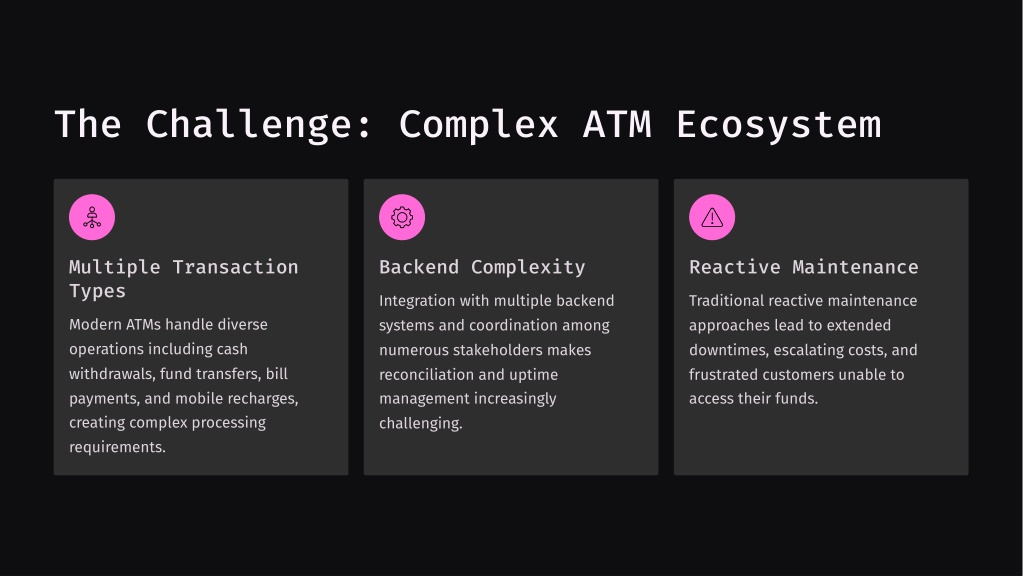 The Challenge: Complex ATM Ecosystem

Multiple Transaction Types

Modern ATMs handle diverse operations including cash withdrawals, fund transfers, bill payments, and mobile recharges, creating complex processing requirements.

Backend Complexity

Integration with multiple backend systems and coordination among numerous stakeholders makes reconciliation and uptime management increasingly challenging.

Reactive Maintenance

Traditional reactive maintenance approaches lead to extended downtimes, escalating costs, and frustrated customers unable to access their funds.